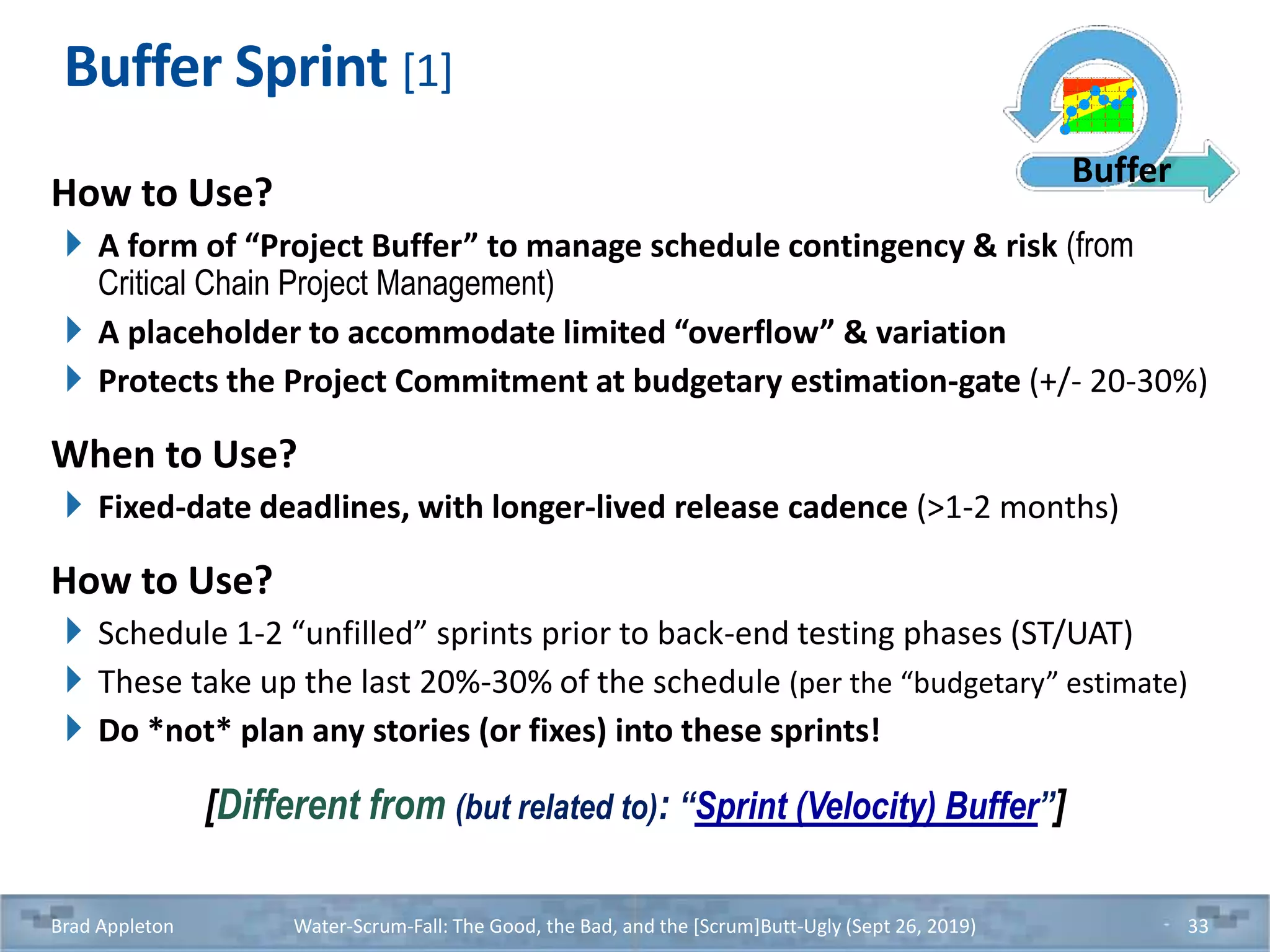 Buffer Sprint [1]

Buffer

How to Use?

A form of “Project Buffer” to manage schedule contingency & risk (from Critical Chain Project Management)

A placeholder to accommodate limited “overflow” & variation

Protects the Project Commitment at budgetary estimation-gate (+/- 20-30%)

When to Use?

Fixed-date deadlines, with longer-lived release cadence (>1-2 months)

How to Use?

Schedule 1-2 “unfilled” sprints prior to back-end testing phases (ST/UAT)

These take up the last 20%-30% of the schedule (per the “budgetary” estimate)

Do *not* plan any stories (or fixes) into these sprints!

[Different from (but related to): “Sprint (Velocity) Buffer”]

Brad Appleton Water-Scrum-Fall: The Good, the Bad, and the [Scrum]Butt-Ugly (Sept 26, 2019) 33